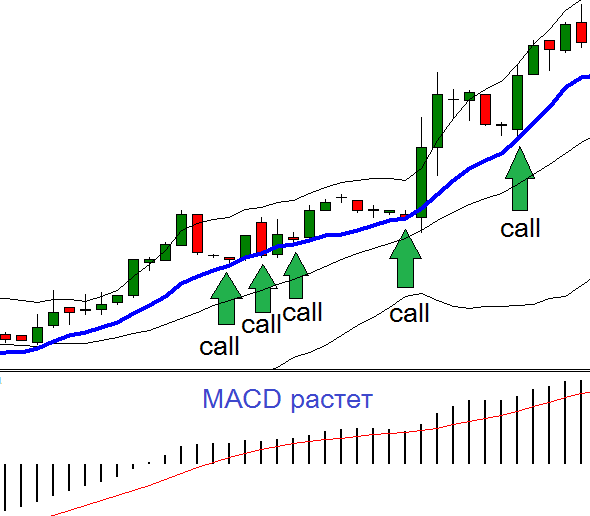 call
call
call
call
call
MACD растет